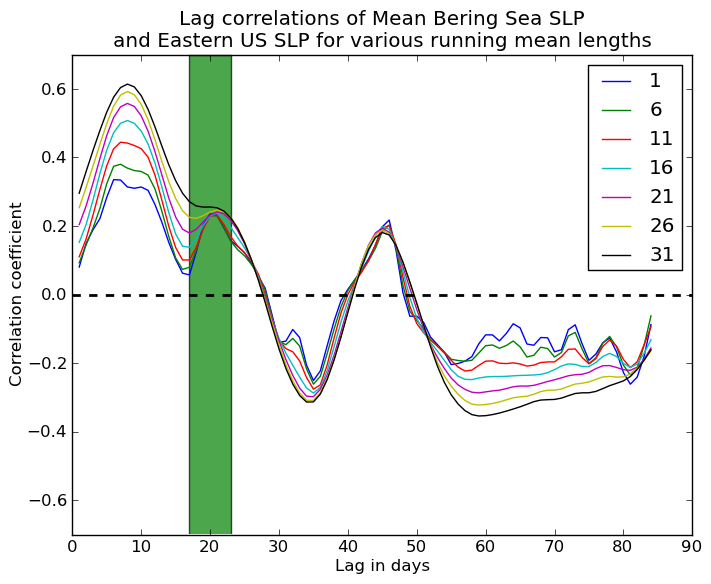 Lag correlations of Mean Bering Sea SLP
and Eastern US SLP for various running mean lengths

1
6
11
16
21
26
31

Correlation coefficient

0.6
0.4
0.2
0.0
−0.2
−0.4
−0.6

0
10
20
30
40
50
60
70
80
90

Lag in days